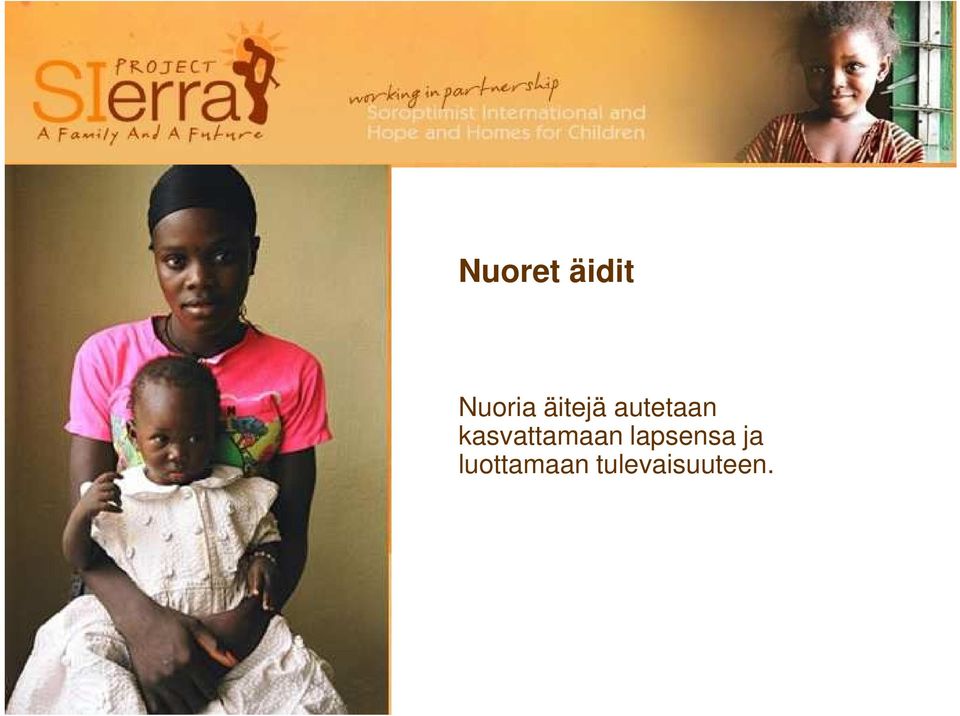 PROJECT
SIerra
A Family And A Future

working in partnership
Soroptimist International and
Hope and Homes for Children

Nuoret äidit

Nuoria äitejä autetaan kasvattamaan lapsensa ja luottamaan tulevaisuuteen.